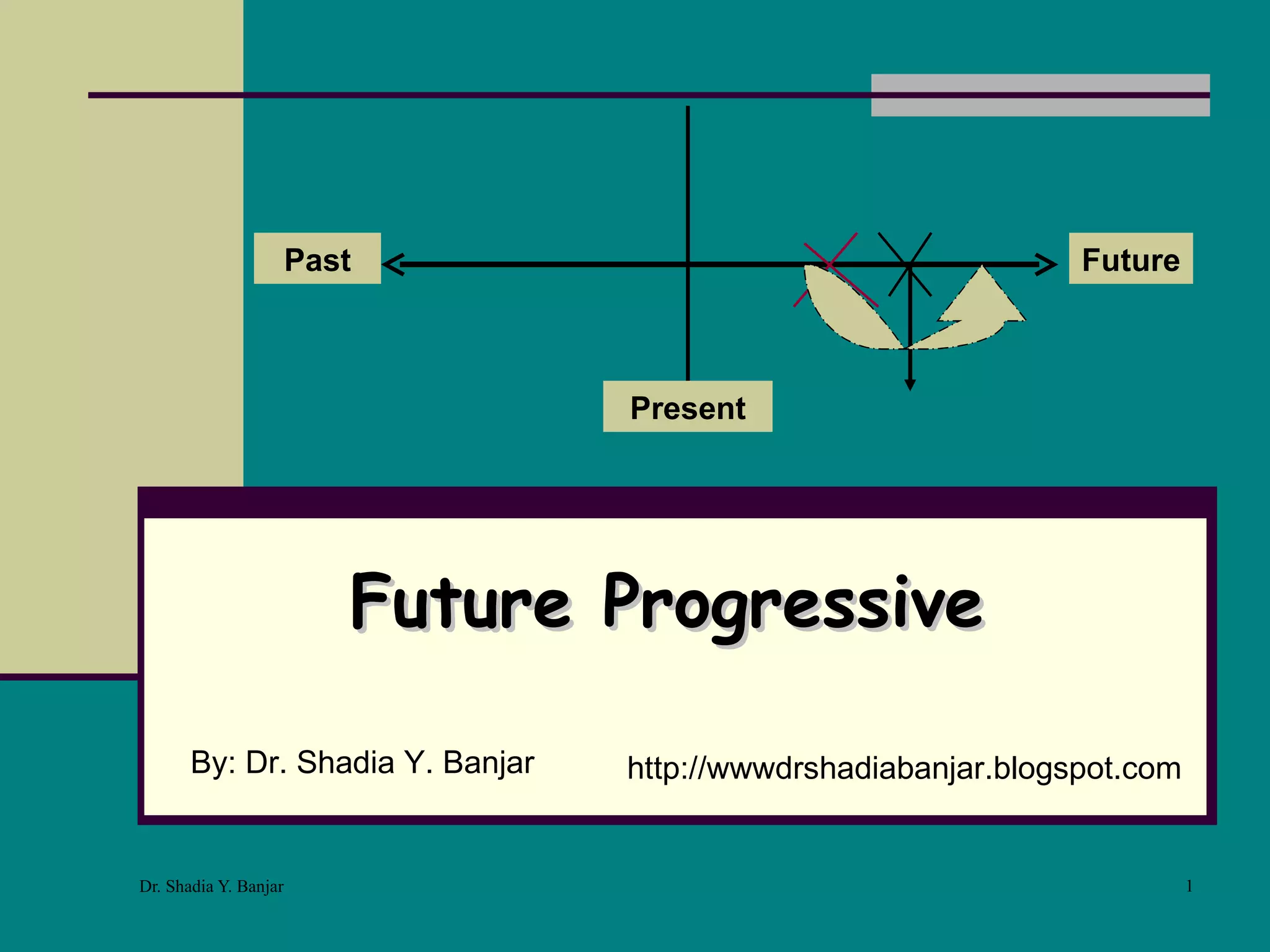 Past

Future

Present

Future Progressive

By: Dr. Shadia Y. Banjar

http://wwwdrshadiabanjar.blogspot.com

Dr. Shadia Y. Banjar

1